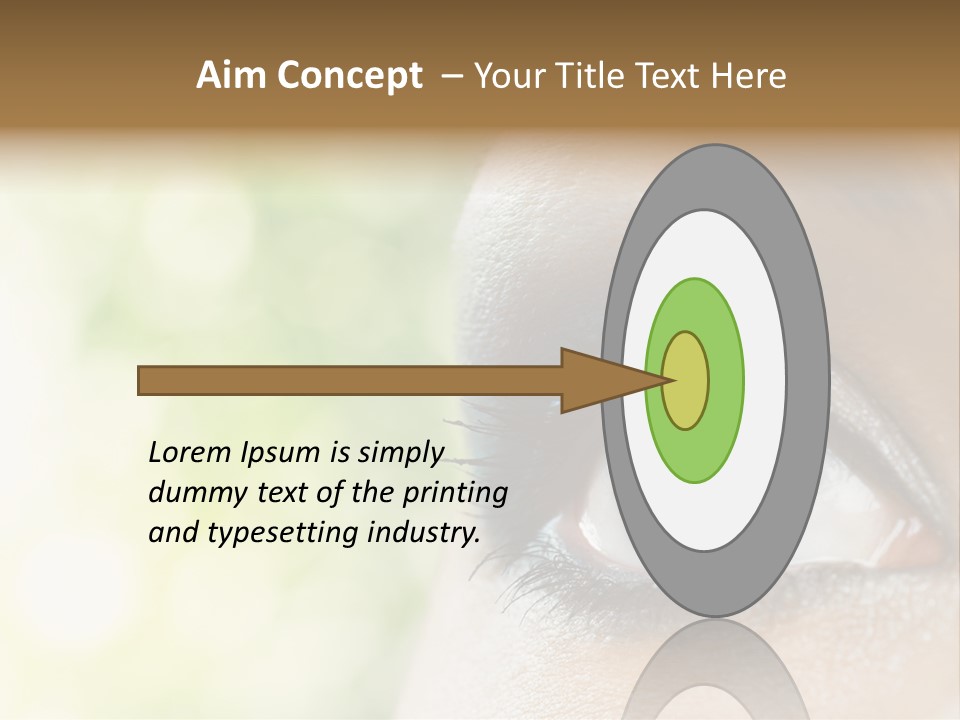 Aim Concept – Your Title Text Here

Lorem Ipsum is simply dummy text of the printing and typesetting industry.